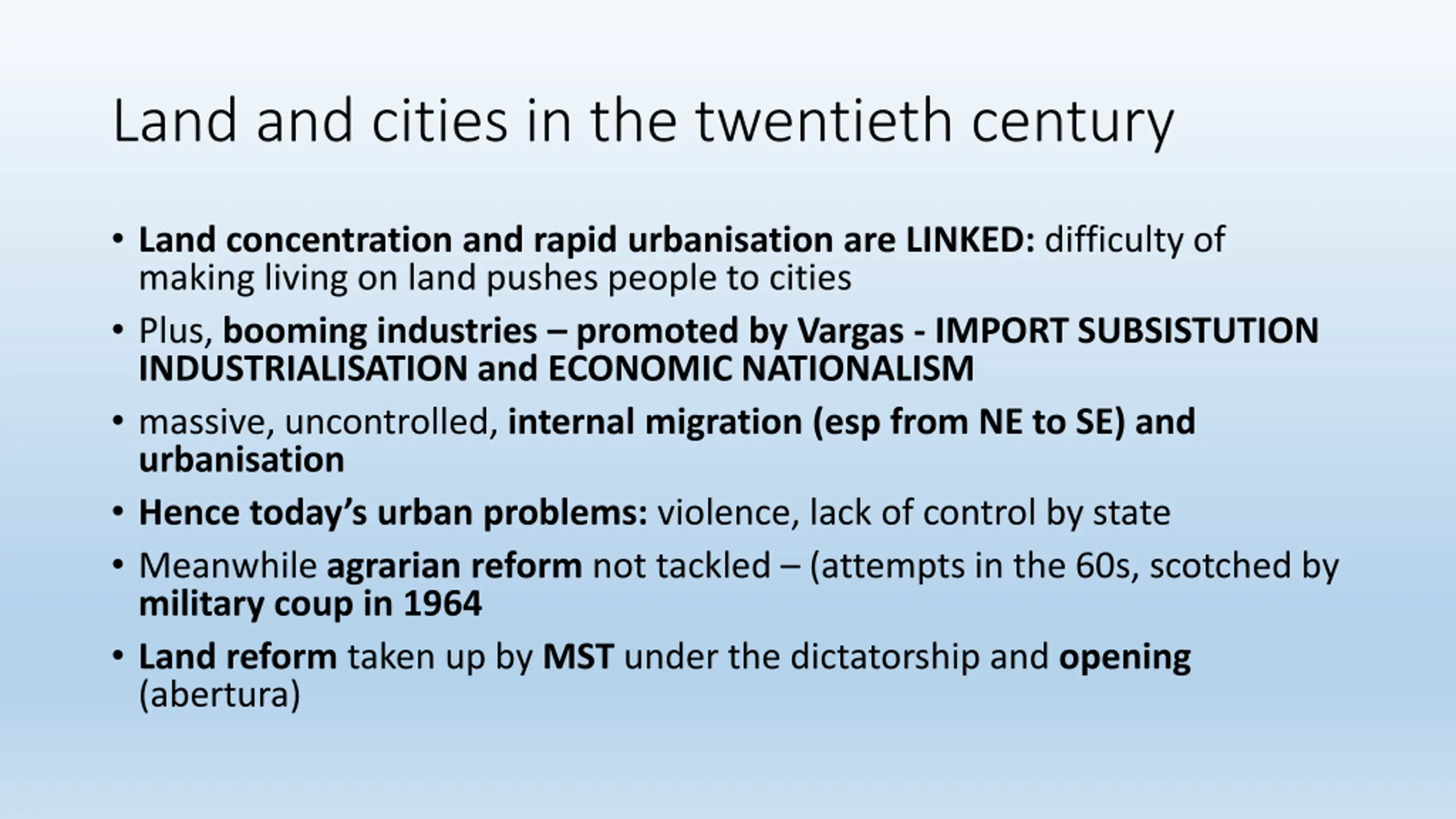 Land and cities in the twentieth century

• Land concentration and rapid urbanisation are LINKED: difficulty of making living on land pushes people to cities

• Plus, booming industries – promoted by Vargas - IMPORT SUBSISTUTION INDUSTRIALISATION and ECONOMIC NATIONALISM

• massive, uncontrolled, internal migration (esp from NE to SE) and urbanisation

• Hence today's urban problems: violence, lack of control by state

• Meanwhile agrarian reform not tackled – (attempts in the 60s, scotched by military coup in 1964

• Land reform taken up by MST under the dictatorship and opening (abertura)